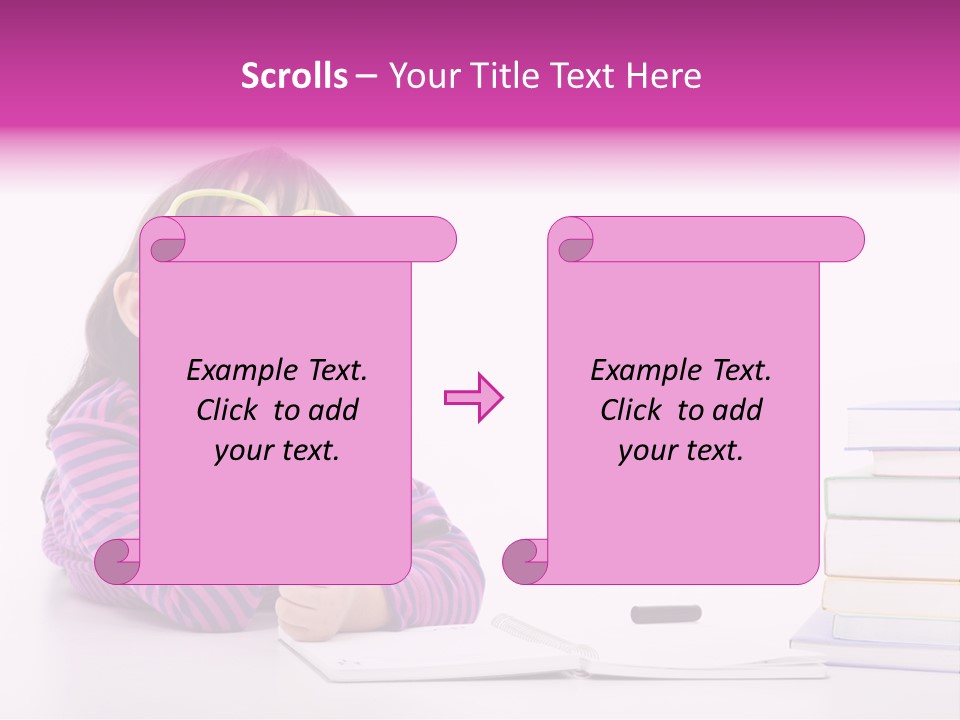 Scrolls – Your Title Text Here

Example Text. Click to add your text.

Example Text. Click to add your text.